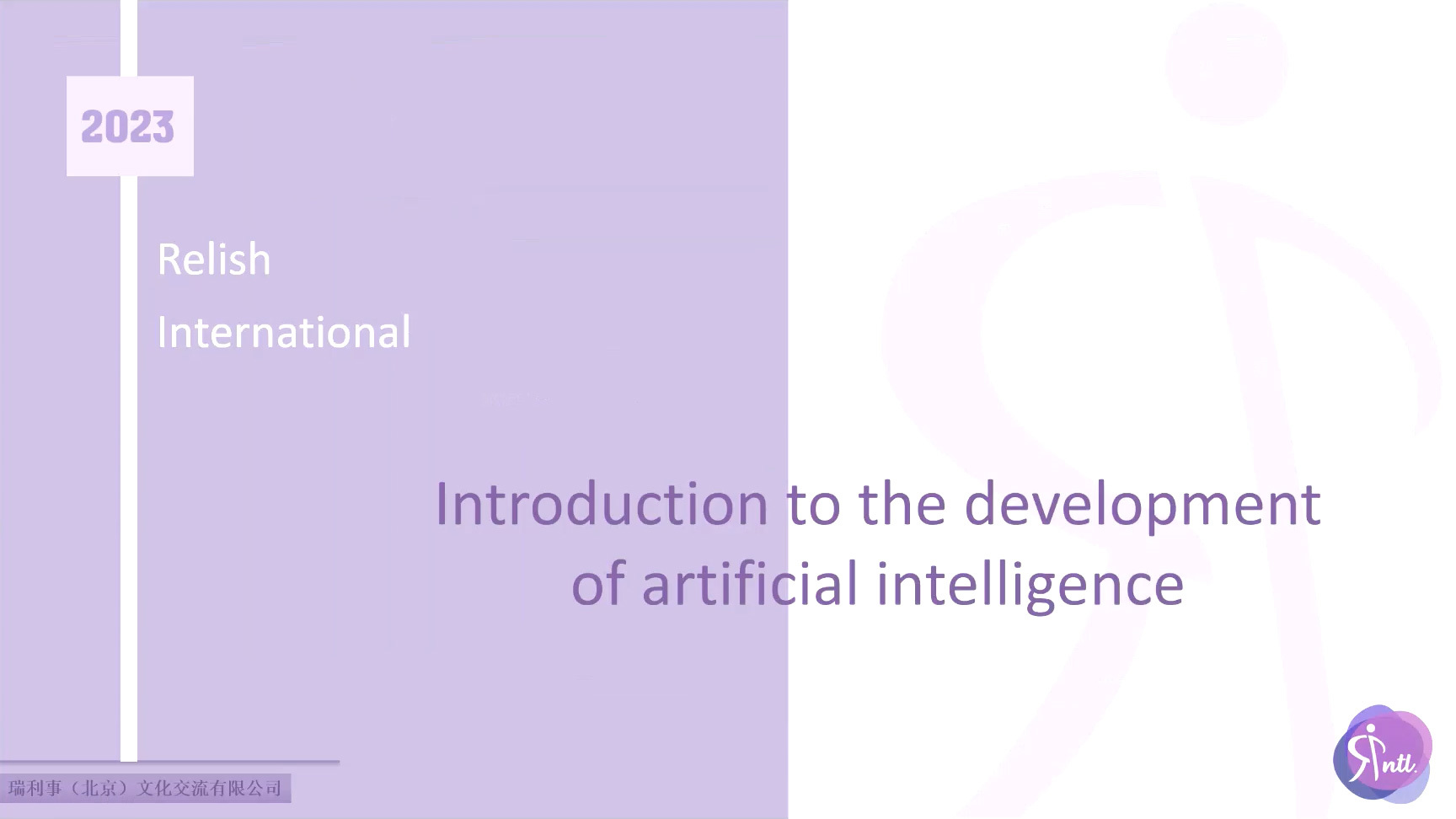 2023

Relish

International

Introduction to the development of artificial intelligence

瑞利事（北京）文化交流有限公司

RIntl.